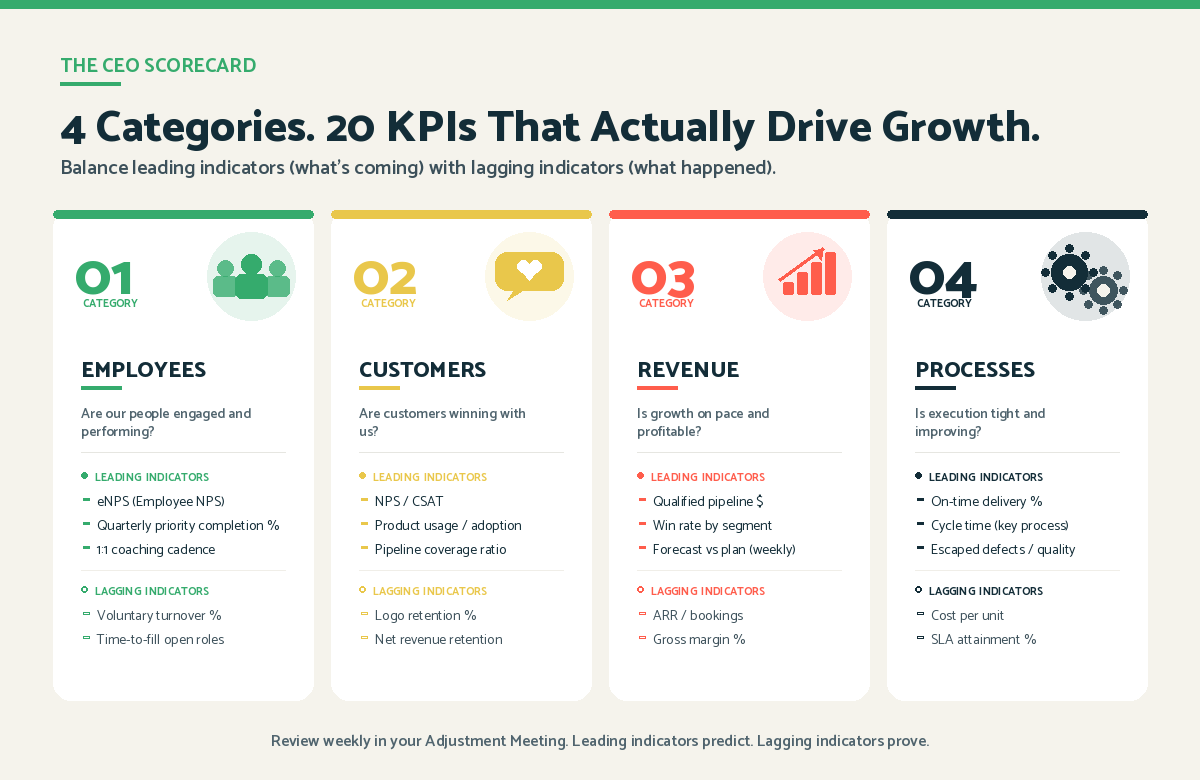 THE CEO SCORECARD

4 Categories. 20 KPIs That Actually Drive Growth.

Balance leading indicators (what's coming) with lagging indicators (what happened).

01
CATEGORY

EMPLOYEES

Are our people engaged and performing?

LEADING INDICATORS
eNPS (Employee NPS)
Quarterly priority completion %
1:1 coaching cadence

LAGGING INDICATORS
Voluntary turnover %
Time-to-fill open roles

02
CATEGORY

CUSTOMERS

Are customers winning with us?

LEADING INDICATORS
NPS / CSAT
Product usage / adoption
Pipeline coverage ratio

LAGGING INDICATORS
Logo retention %
Net revenue retention

03
CATEGORY

REVENUE

Is growth on pace and profitable?

LEADING INDICATORS
Qualified pipeline $
Win rate by segment
Forecast vs plan (weekly)

LAGGING INDICATORS
ARR / bookings
Gross margin %

04
CATEGORY

PROCESSES

Is execution tight and improving?

LEADING INDICATORS
On-time delivery %
Cycle time (key process)
Escaped defects / quality

LAGGING INDICATORS
Cost per unit
SLA attainment %

Review weekly in your Adjustment Meeting. Leading indicators predict. Lagging indicators prove.